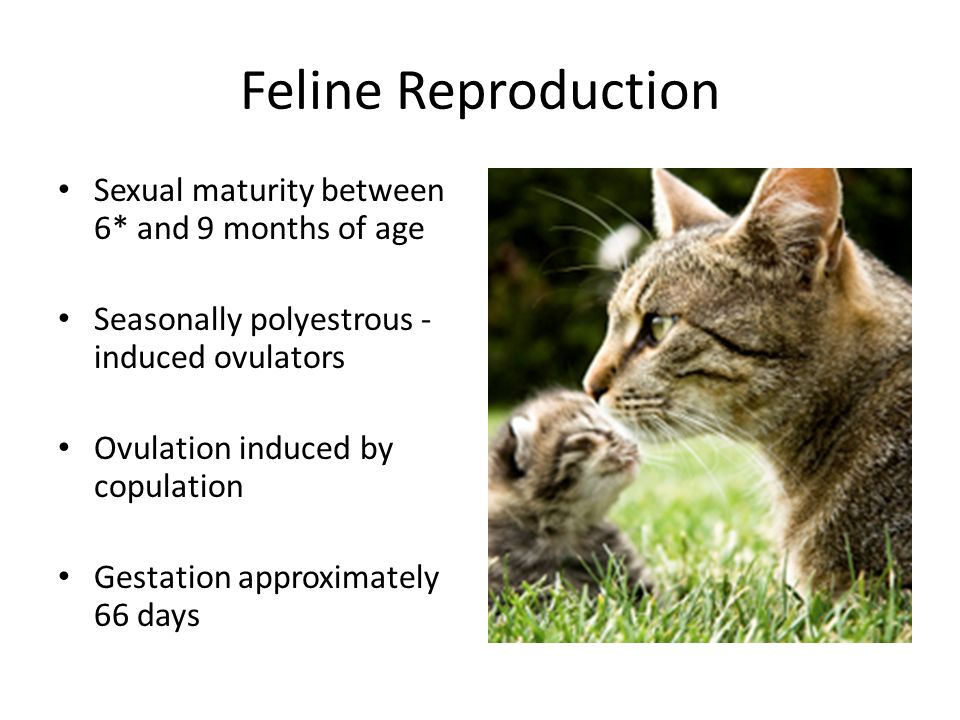 Feline Reproduction

• Sexual maturity between 6* and 9 months of age

• Seasonally polyestrous - induced ovulators

• Ovulation induced by copulation

• Gestation approximately 66 days